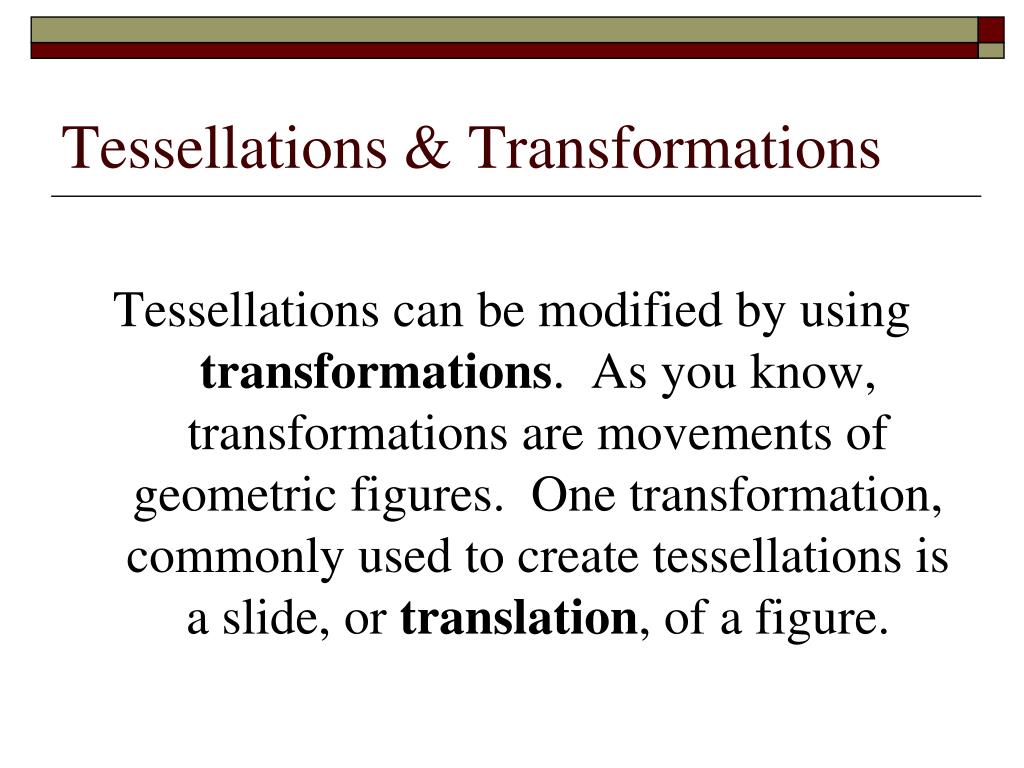 Tessellations & Transformations

Tessellations can be modified by using transformations. As you know, transformations are movements of geometric figures. One transformation, commonly used to create tessellations is a slide, or translation, of a figure.